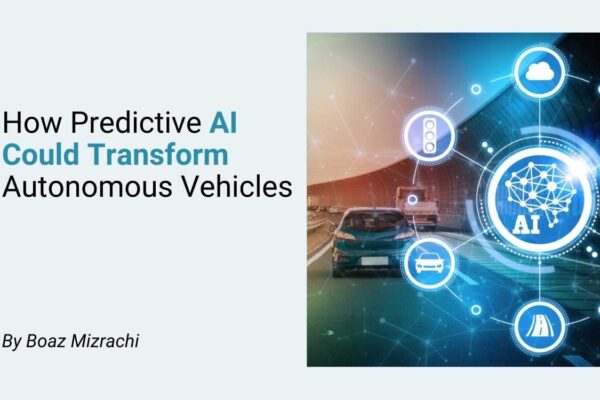 How Predictive AI Could Transform Autonomous Vehicles

By Boaz Mizrachi

AI